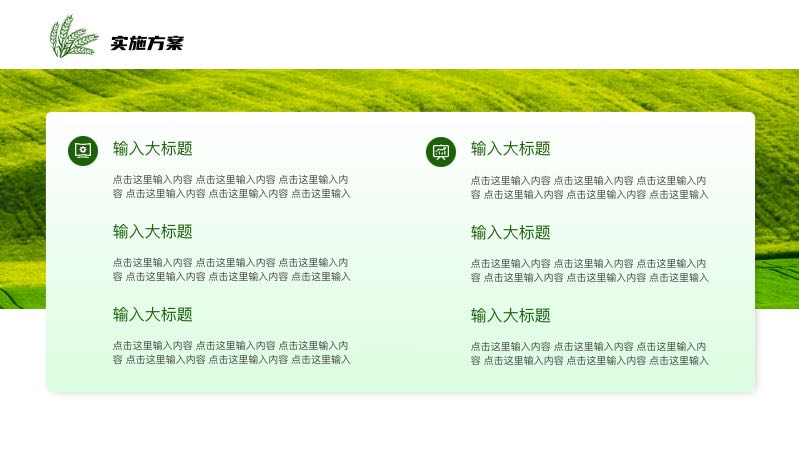 实施方案

输入大标题

点击这里输入内容 点击这里输入内容 点击这里输入内容 点击这里输入内容 点击这里输入内容 点击这里输入

输入大标题

点击这里输入内容 点击这里输入内容 点击这里输入内容 点击这里输入内容 点击这里输入内容 点击这里输入

输入大标题

点击这里输入内容 点击这里输入内容 点击这里输入内容 点击这里输入内容 点击这里输入内容 点击这里输入

输入大标题

点击这里输入内容 点击这里输入内容 点击这里输入内容 点击这里输入内容 点击这里输入内容 点击这里输入

输入大标题

点击这里输入内容 点击这里输入内容 点击这里输入内容 点击这里输入内容 点击这里输入内容 点击这里输入

输入大标题

点击这里输入内容 点击这里输入内容 点击这里输入内容 点击这里输入内容 点击这里输入内容 点击这里输入